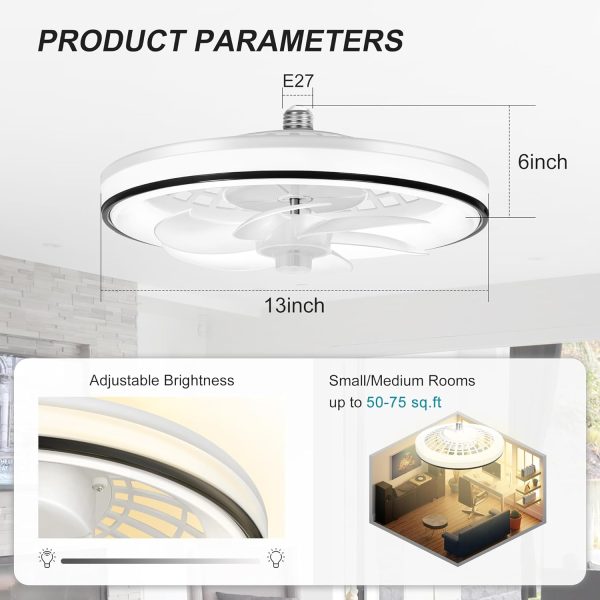 PRODUCT PARAMETERS

E27

6inch

13inch

Adjustable Brightness

Small/Medium Rooms
up to 50-75 sq.ft